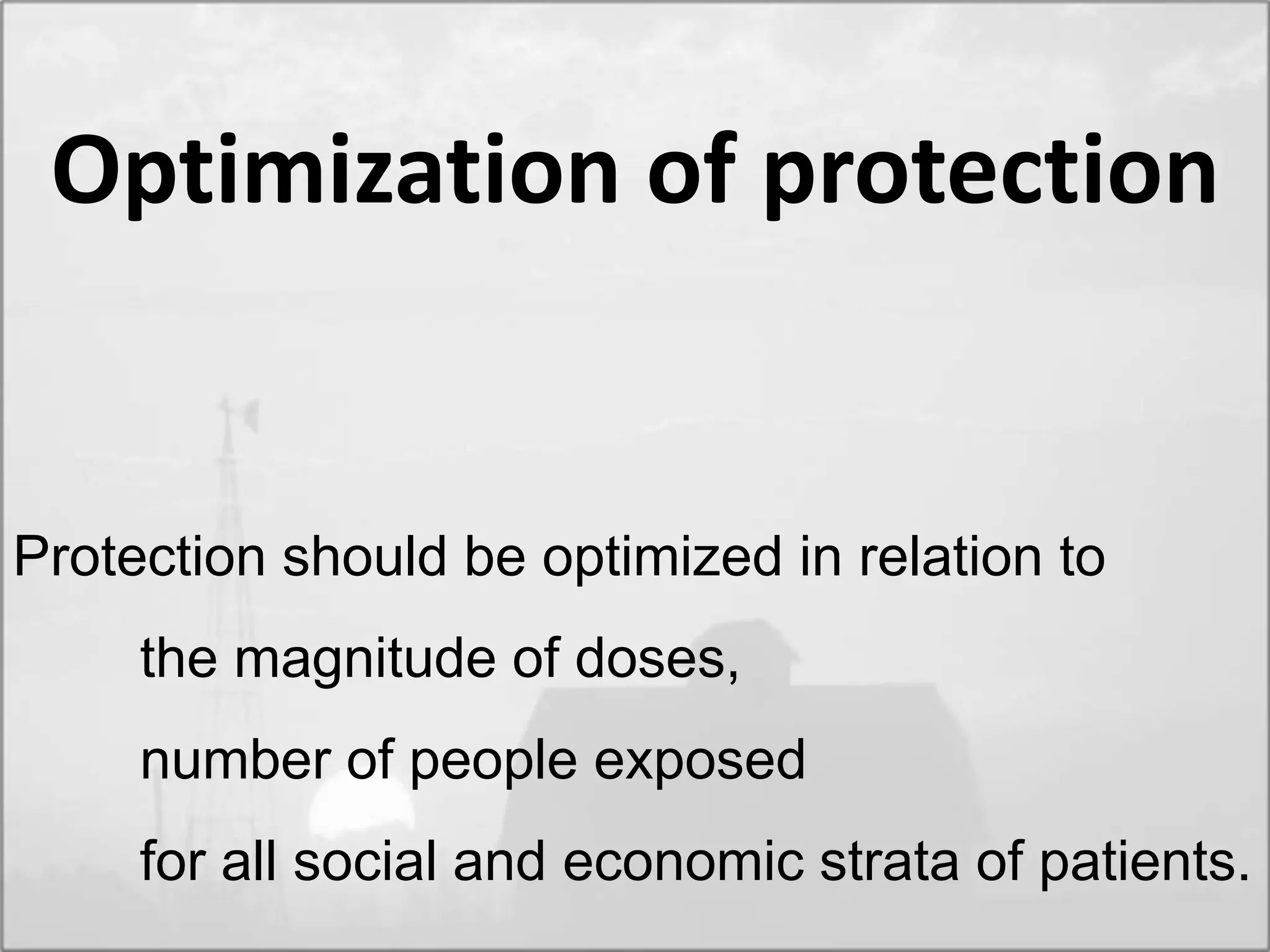 Optimization of protection

Protection should be optimized in relation to

the magnitude of doses,

number of people exposed

for all social and economic strata of patients.